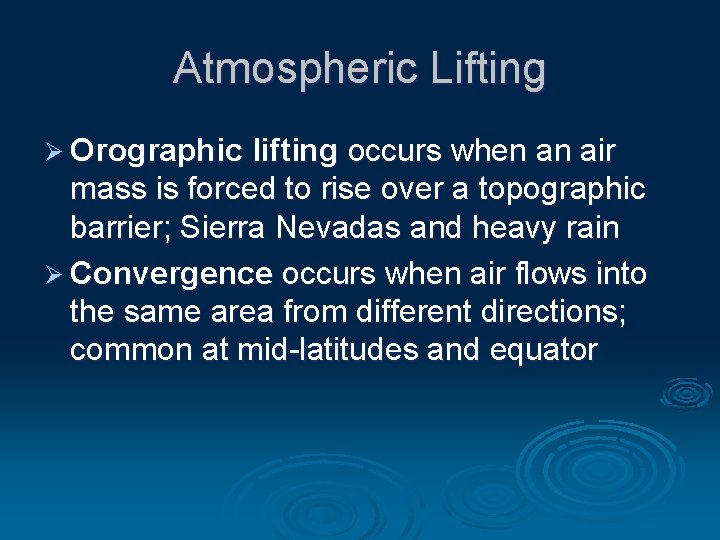 Atmospheric Lifting

➢ Orographic lifting occurs when an air mass is forced to rise over a topographic barrier; Sierra Nevadas and heavy rain

➢ Convergence occurs when air flows into the same area from different directions; common at mid-latitudes and equator